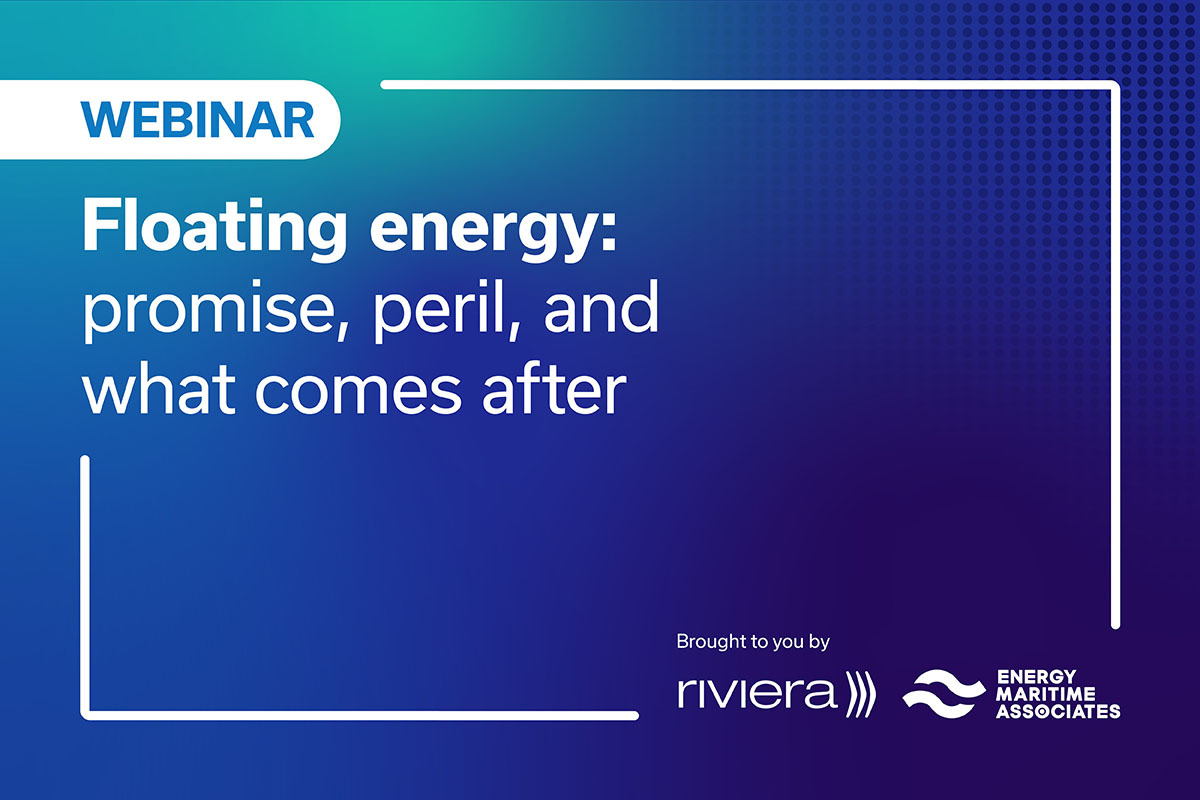 WEBINAR

Floating energy: promise, peril, and what comes after

Brought to you by

riviera

ENERGY MARITIME ASSOCIATES